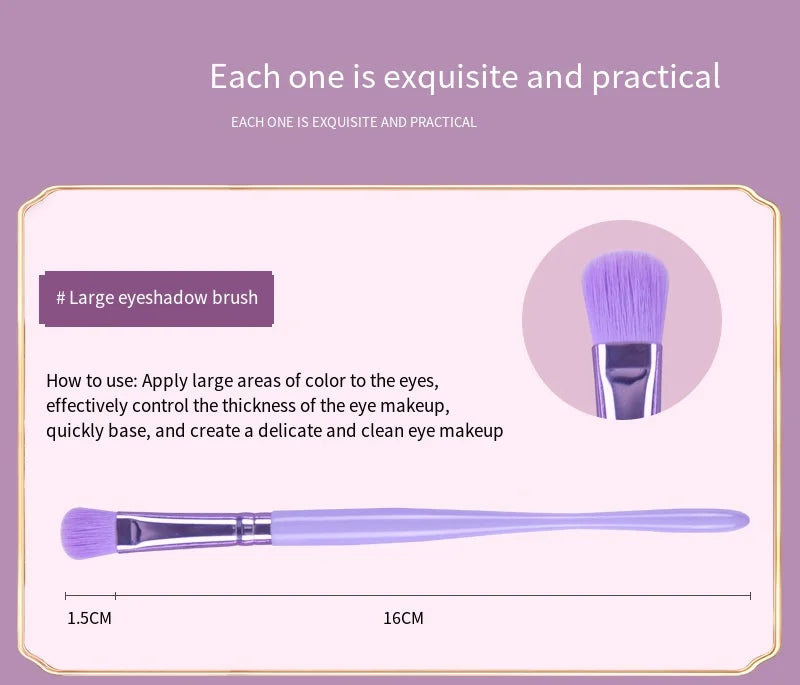 Each one is exquisite and practical

EACH ONE IS EXQUISITE AND PRACTICAL

# Large eyeshadow brush

How to use: Apply large areas of color to the eyes, effectively control the thickness of the eye makeup, quickly base, and create a delicate and clean eye makeup

1.5CM

16CM